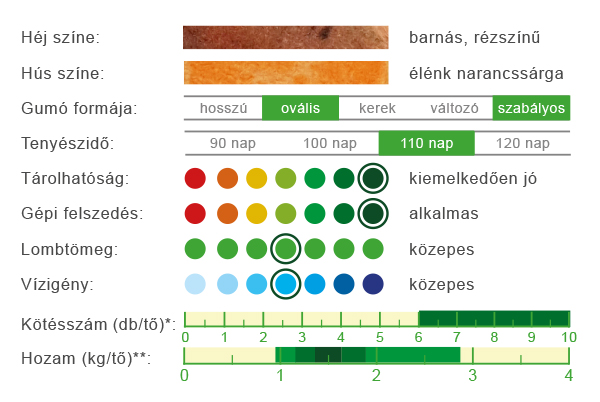 Héj színe: barnás, rézszínű

Hús színe: élénk narancssárga

Gumó formája: hosszú ovális kerek változó szabályos

Tenyészidő: 90 nap 100 nap 110 nap 120 nap

Tárolhatóság: kiemelkedően jó

Gépi felszedés: alkalmas

Lombtömeg: közepes

Vízigény: közepes

Kötésszám (db/tő)*: 0 1 2 3 4 5 6 7 8 9 10

Hozam (kg/tő)**: 0 1 2 3 4